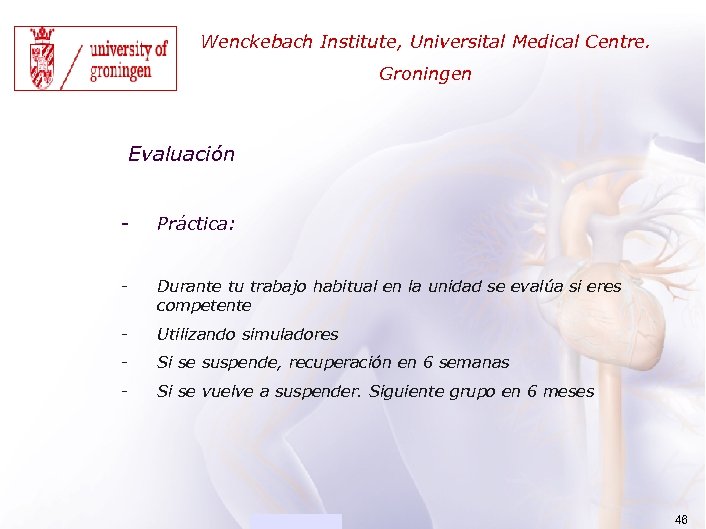 university of groningen

Wenckebach Institute, Universital Medical Centre. Groningen

Evaluación

- Práctica:

- Durante tu trabajo habitual en la unidad se evalúa si eres competente
- Utilizando simuladores
- Si se suspende, recuperación en 6 semanas
- Si se vuelve a suspender. Siguiente grupo en 6 meses

46